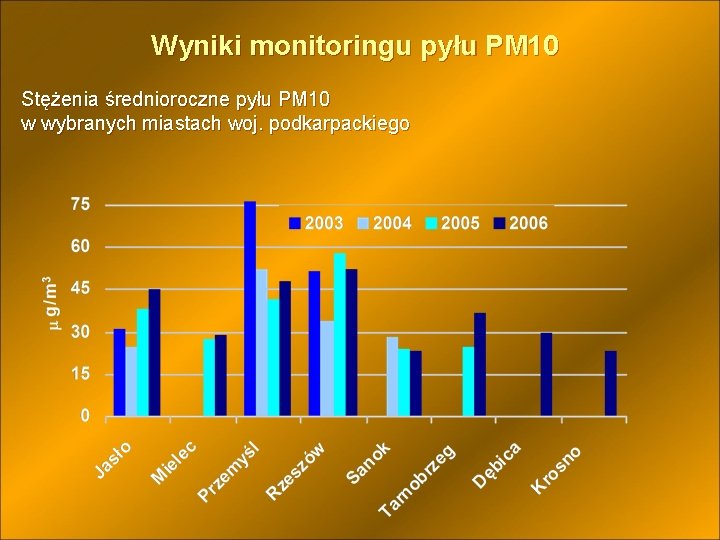 Wyniki monitoringu pyłu PM10

Stężenia średnioroczne pyłu PM10
w wybranych miastach woj. podkarpackiego

2003 2004 2005 2006

$\mu g/m^3$

75
60
45
30
15
0

Jasło
Mielec
Przemyśl
Rzeszów
Sanok
Tarnobrzeg
Dębica
Krosno